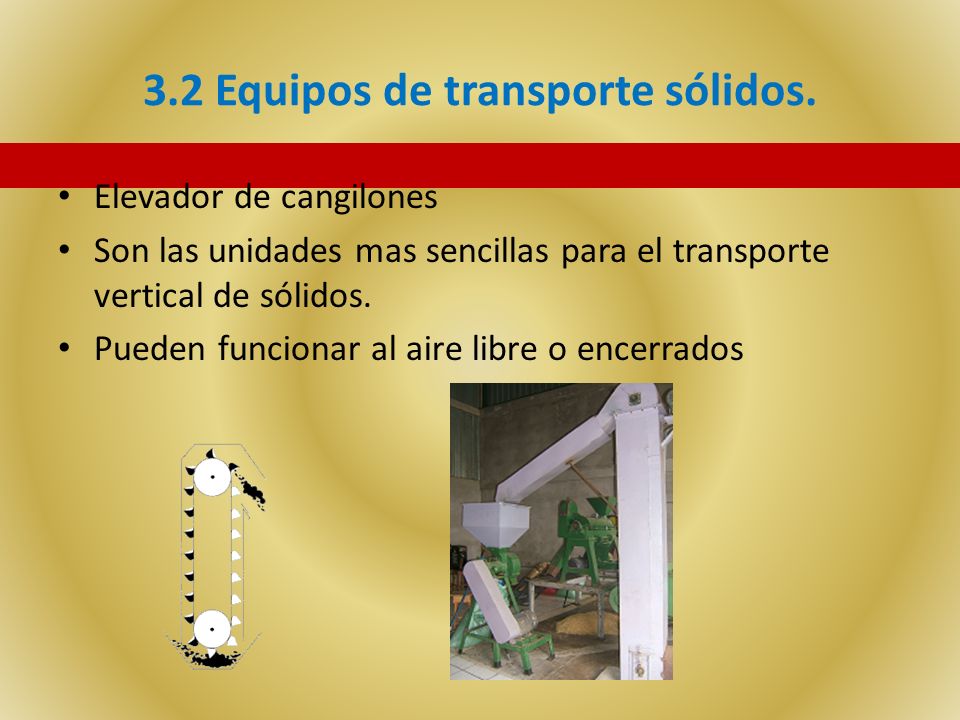 3.2 Equipos de transporte sólidos.

• Elevador de cangilones
• Son las unidades mas sencillas para el transporte vertical de sólidos.
• Pueden funcionar al aire libre o encerrados